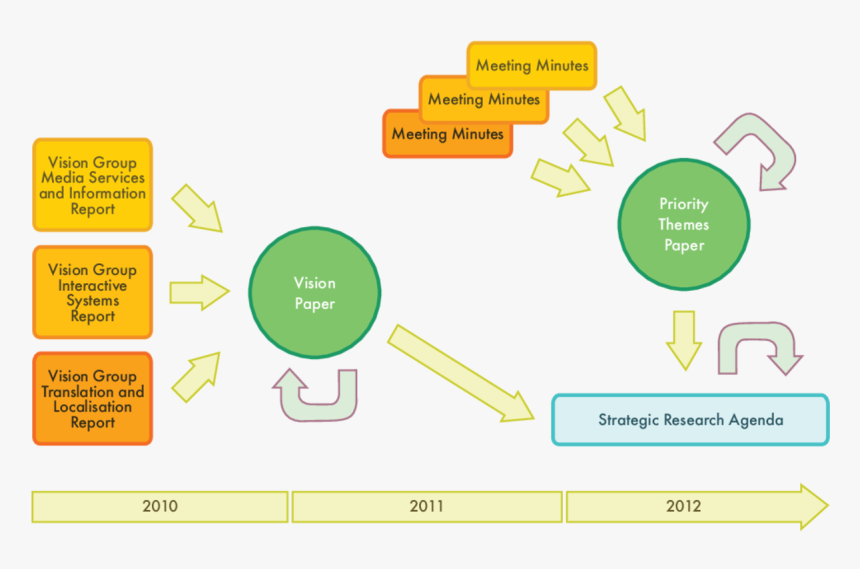 Meeting Minutes
Meeting Minutes
Meeting Minutes

Vision Group Media Services and Information Report

Vision Group Interactive Systems Report

Vision Group Translation and Localisation Report

Vision Paper

Priority Themes Paper

Strategic Research Agenda

2010

2011

2012